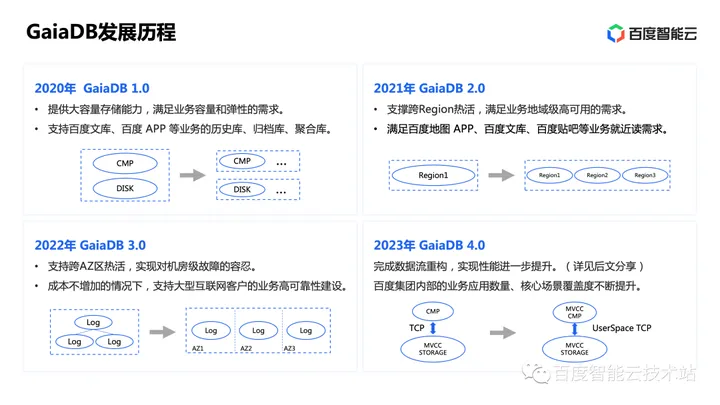 GaiaDB发展历程

百度智能云

2020年 GaiaDB 1.0
• 提供大容量存储能力，满足业务容量和弹性的需求。
• 支持百度文库、百度 APP 等业务的历史库、归档库、聚合库。

CMP
DISK
CMP ...
DISK ...

2021年 GaiaDB 2.0
• 支撑跨Region热活，满足业务地域级高可用的需求。
• 满足百度地图 APP、百度文库、百度贴吧等业务就近读需求。

Region1
Region1 Region2 Region3

2022年 GaiaDB 3.0
• 支持跨AZ区热活，实现对机房级故障的容忍。
• 成本不增加的情况下，支持大型互联网客户的业务高可靠性建设。

Log
Log Log
Log Log Log
AZ1 AZ2 AZ3

2023年 GaiaDB 4.0
完成数据流重构，实现性能进一步提升。（详见后文分享）
百度集团内部的业务应用数量、核心场景覆盖度不断提升。

CMP
TCP
MVCC STORAGE
MVCC CMP
UserSpace TCP
MVCC STORAGE

百度智能云技术站